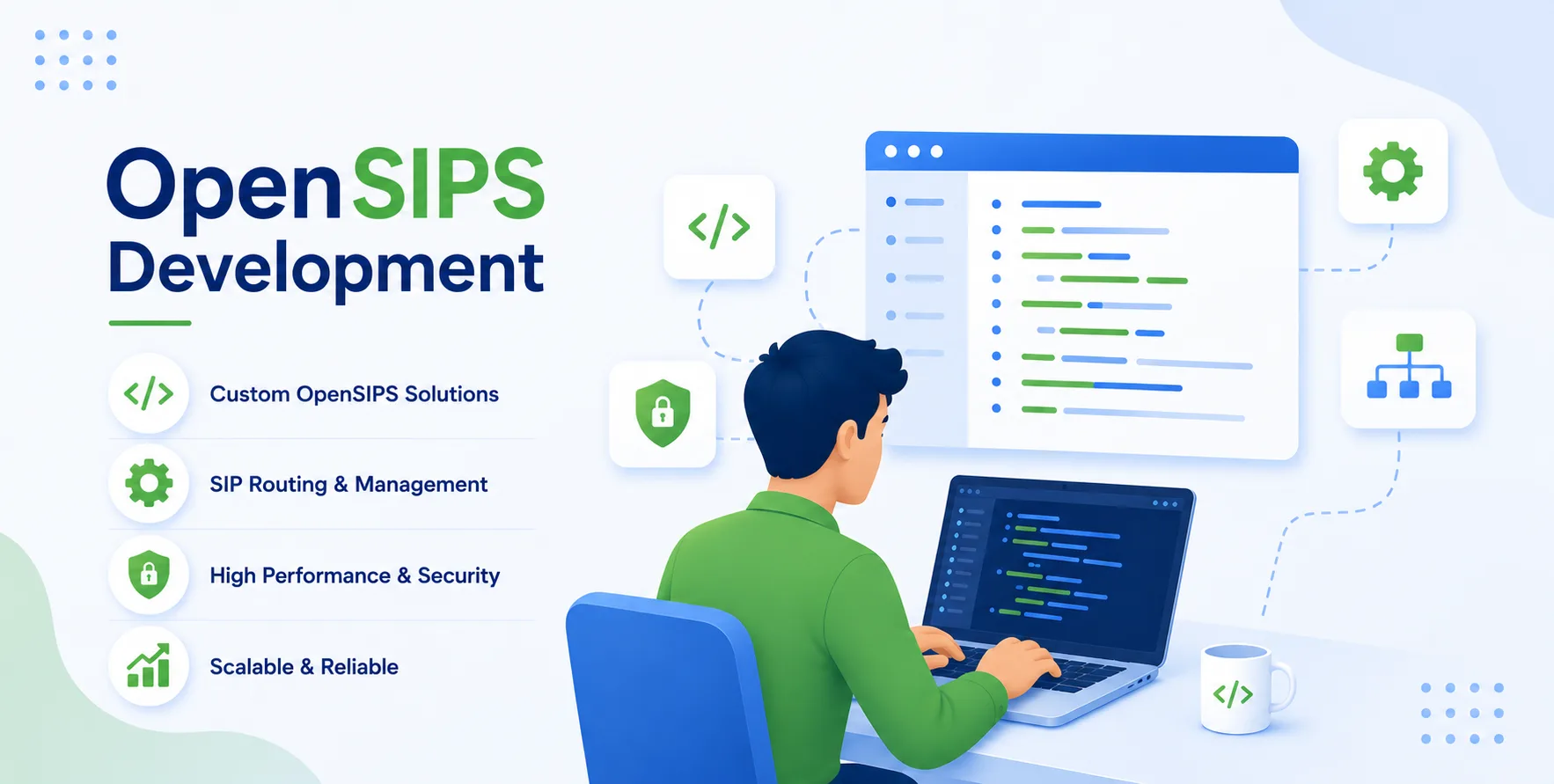 OpenSIPS Development

</>

Custom OpenSIPS Solutions

SIP Routing & Management

High Performance & Security

Scalable & Reliable

</>

</>